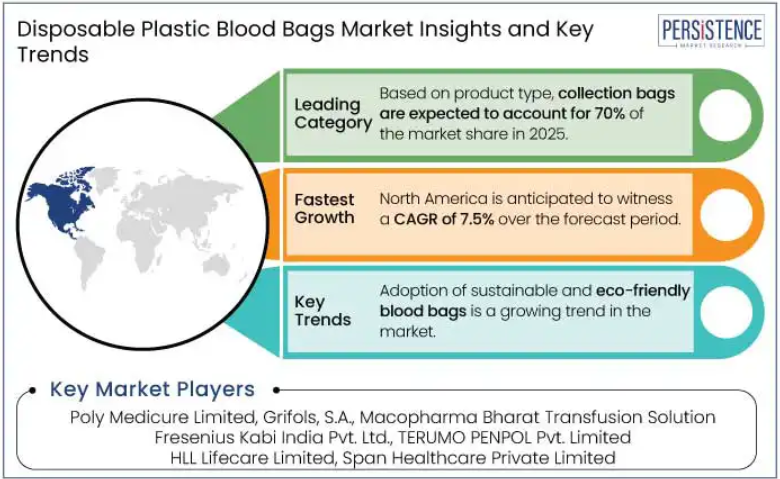 Disposable Plastic Blood Bags Market Insights and Key Trends

PERSISTENCE
MARKET RESEARCH

Leading Category
Based on product type, collection bags are expected to account for 70% of the market share in 2025.

Fastest Growth
North America is anticipated to witness a CAGR of 7.5% over the forecast period.

Key Trends
Adoption of sustainable and eco-friendly blood bags is a growing trend in the market.

Key Market Players
Poly Medicure Limited, Grifols, S.A., Macopharma Bharat Transfusion Solution
Fresenius Kabi India Pvt. Ltd., TERUMO PENPOL Pvt. Limited
HLL Lifecare Limited, Span Healthcare Private Limited